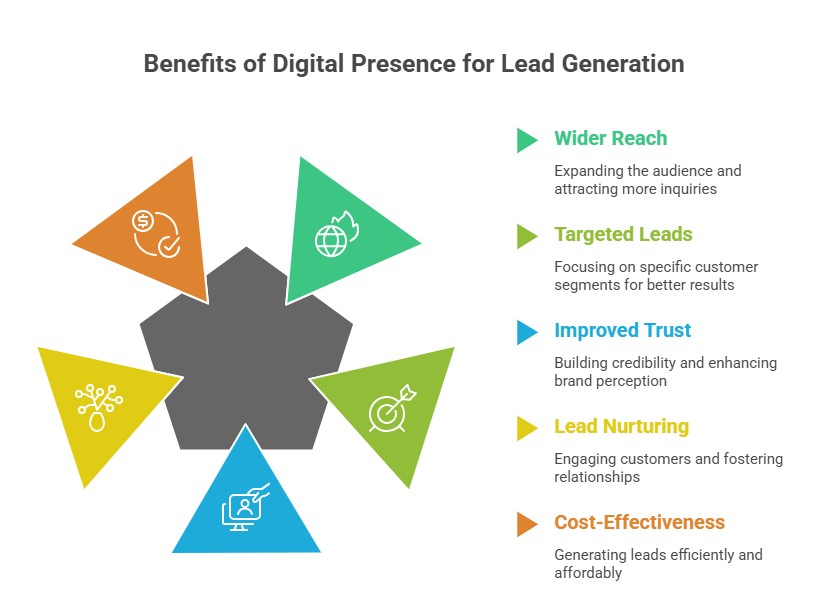 Benefits of Digital Presence for Lead Generation

Wider Reach

Expanding the audience and attracting more inquiries

Targeted Leads

Focusing on specific customer segments for better results

Improved Trust

Building credibility and enhancing brand perception

Lead Nurturing

Engaging customers and fostering relationships

Cost-Effectiveness

Generating leads efficiently and affordably